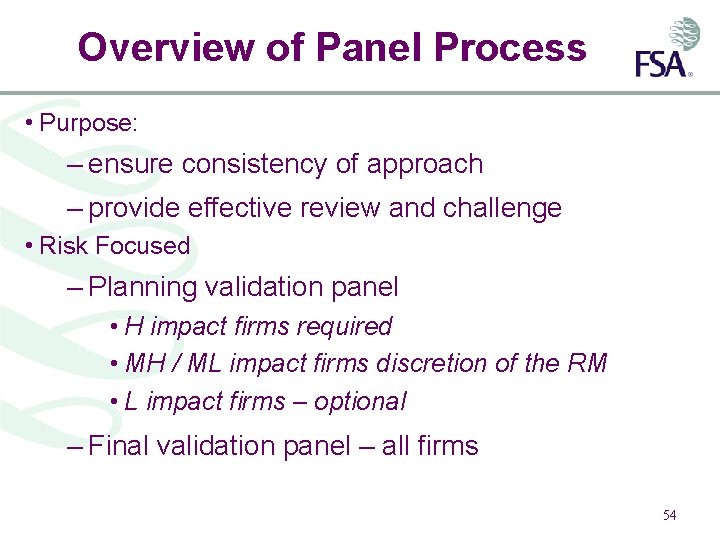 Overview of Panel Process

FSA

• Purpose:

– ensure consistency of approach

– provide effective review and challenge

• Risk Focused

– Planning validation panel

• H impact firms required

• MH / ML impact firms discretion of the RM

• L impact firms – optional

– Final validation panel – all firms

54